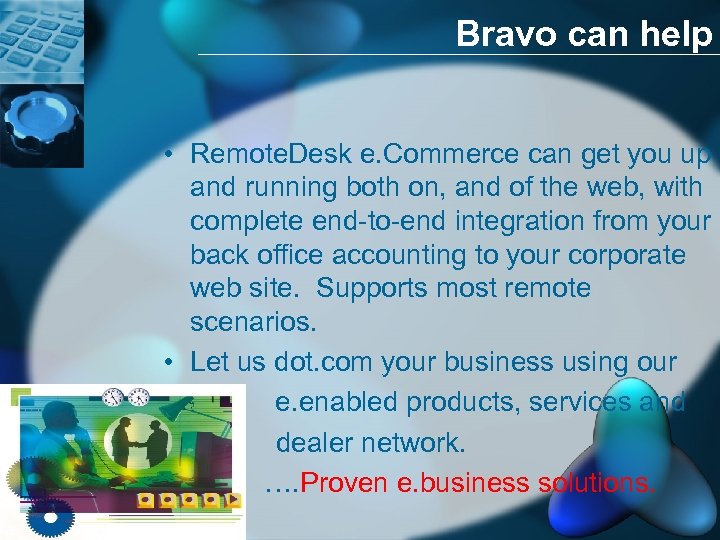 Bravo can help

• RemoteDesk e.Commerce can get you up and running both on, and of the web, with complete end-to-end integration from your back office accounting to your corporate web site. Supports most remote scenarios.

• Let us dot.com your business using our e.enabled products, services and dealer network.

….Proven e.business solutions.